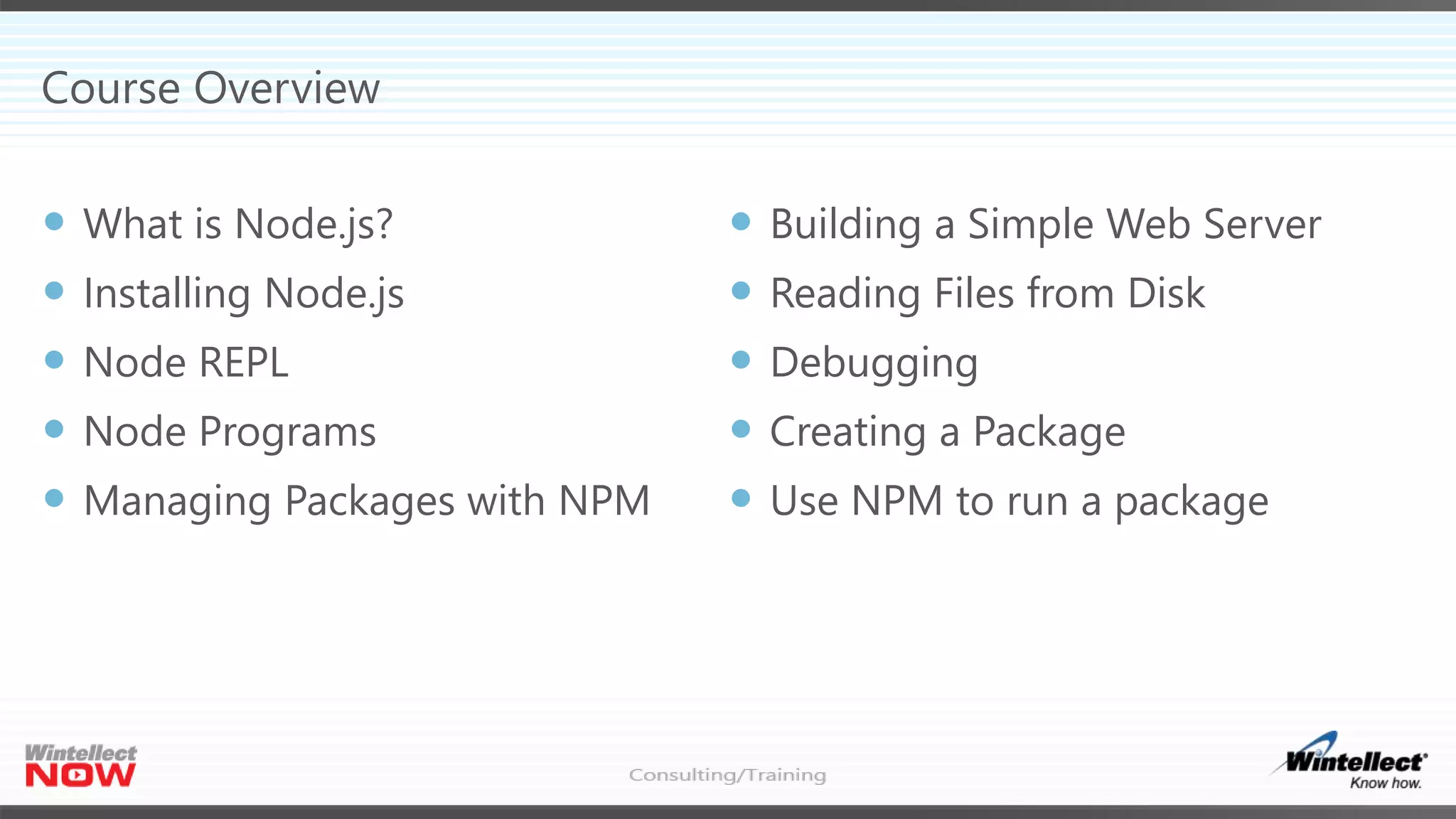 Course Overview

- What is Node.js?
- Installing Node.js
- Node REPL
- Node Programs
- Managing Packages with NPM

- Building a Simple Web Server
- Reading Files from Disk
- Debugging
- Creating a Package
- Use NPM to run a package

Wintellect NOW

Consulting/Training

Wintellect Know how.